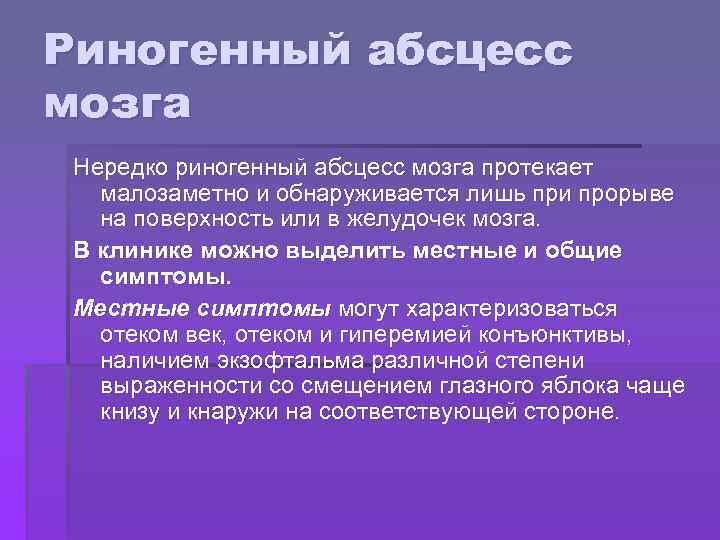 Риногенный абсцесс мозга

Нередко риногенный абсцесс мозга протекает малозаметно и обнаруживается лишь при прорыве на поверхность или в желудочек мозга.

В клинике можно выделить местные и общие симптомы.

Местные симптомы могут характеризоваться отеком век, отеком и гиперемией конъюнктивы, наличием экзофтальма различной степени выраженности со смещением глазного яблока чаще книзу и кнаружи на соответствующей стороне.